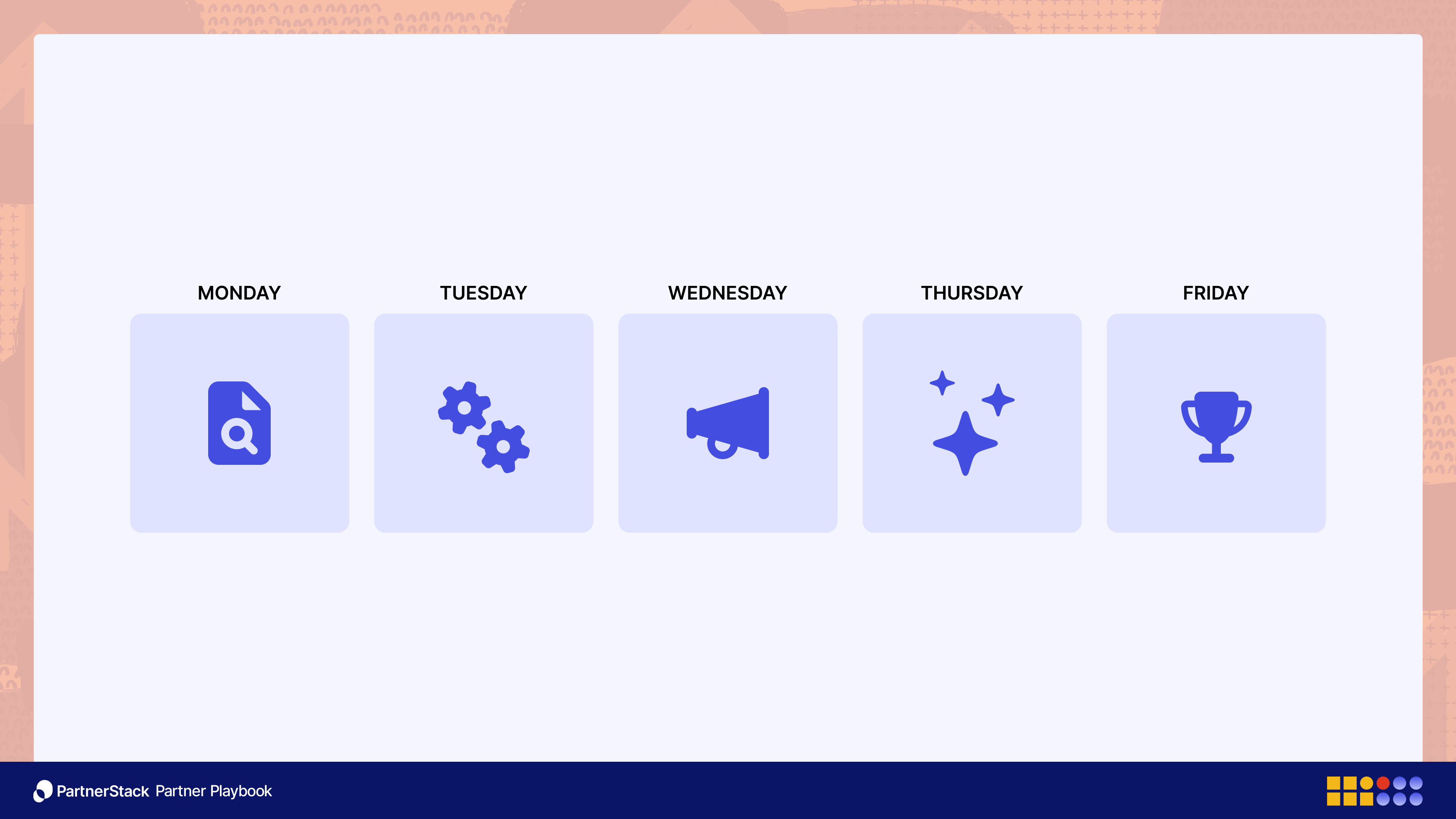 MONDAY

TUESDAY

WEDNESDAY

THURSDAY

FRIDAY

PartnerStack Partner Playbook